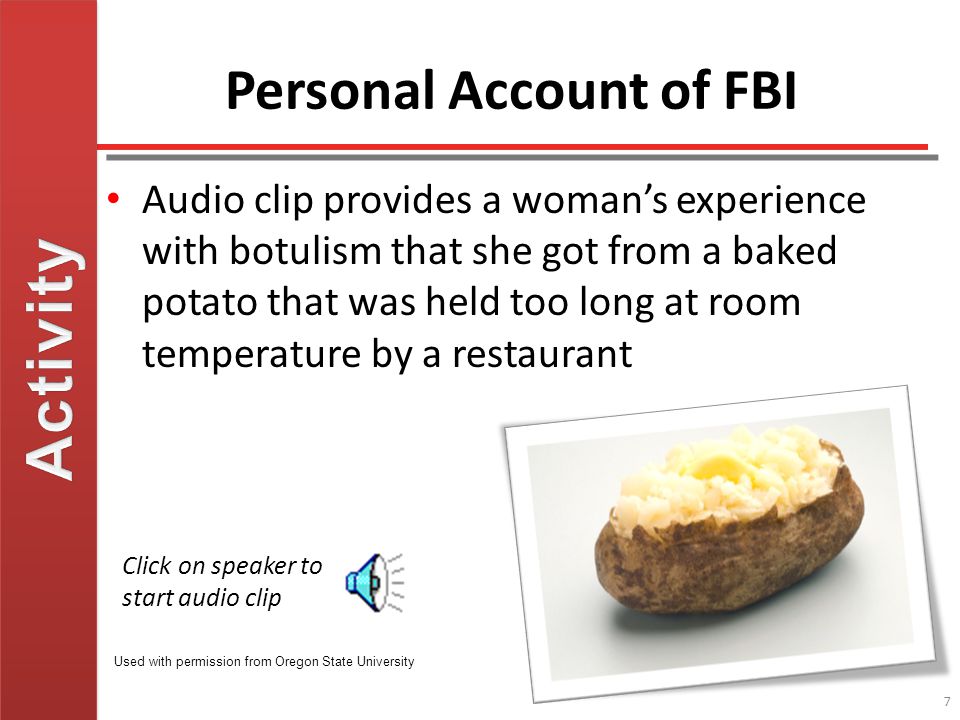 Activity

Personal Account of FBI

• Audio clip provides a woman's experience with botulism that she got from a baked potato that was held too long at room temperature by a restaurant

Click on speaker to start audio clip

Used with permission from Oregon State University

7